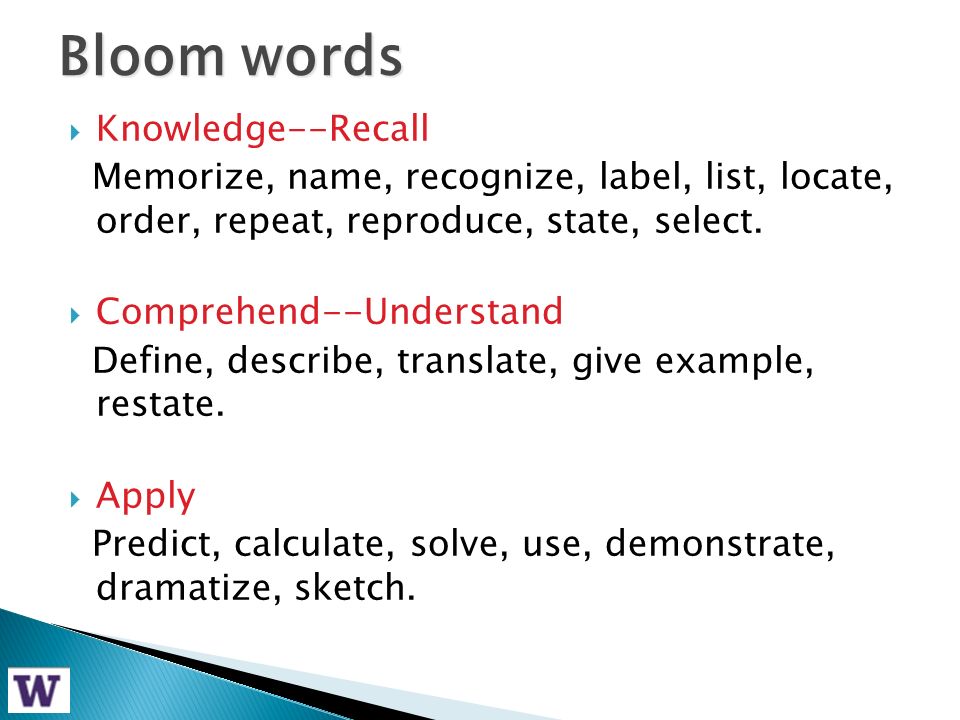 Bloom words

Knowledge--Recall
Memorize, name, recognize, label, list, locate, order, repeat, reproduce, state, select.

Comprehend--Understand
Define, describe, translate, give example, restate.

Apply
Predict, calculate, solve, use, demonstrate, dramatize, sketch.

W